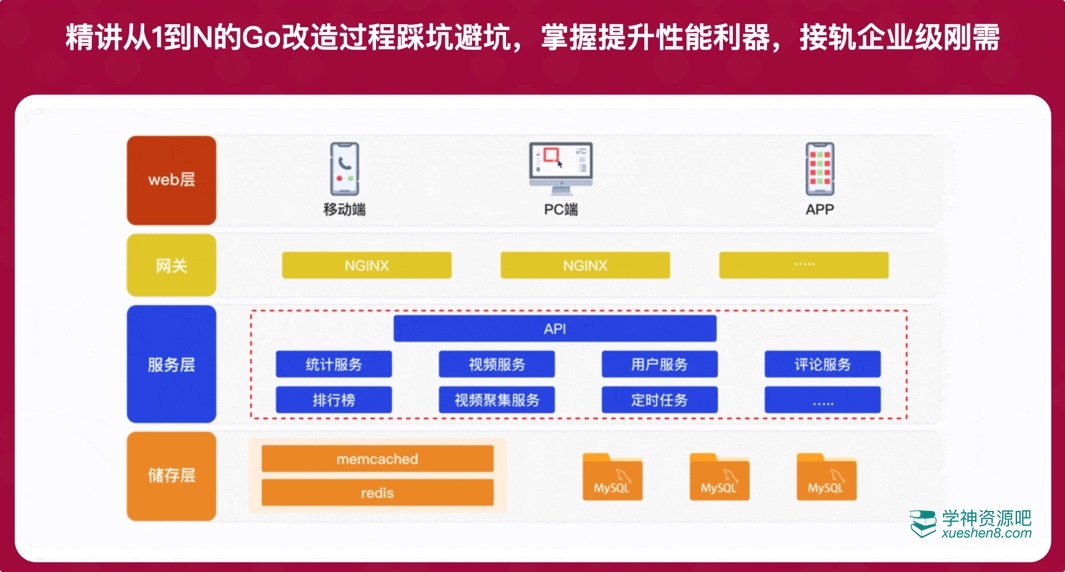 精讲从1到N的Go改造过程踩坑避坑，掌握提升性能利器，接轨企业级刚需

web层

移动端

PC端

APP

网关

NGINX

NGINX

.....

服务层

API

统计服务

视频服务

用户服务

评论服务

排行榜

视频聚集服务

定时任务

.....

储存层

memcached

redis

MySQL

MySQL

MySQL

学神资源吧
xueshen8.com